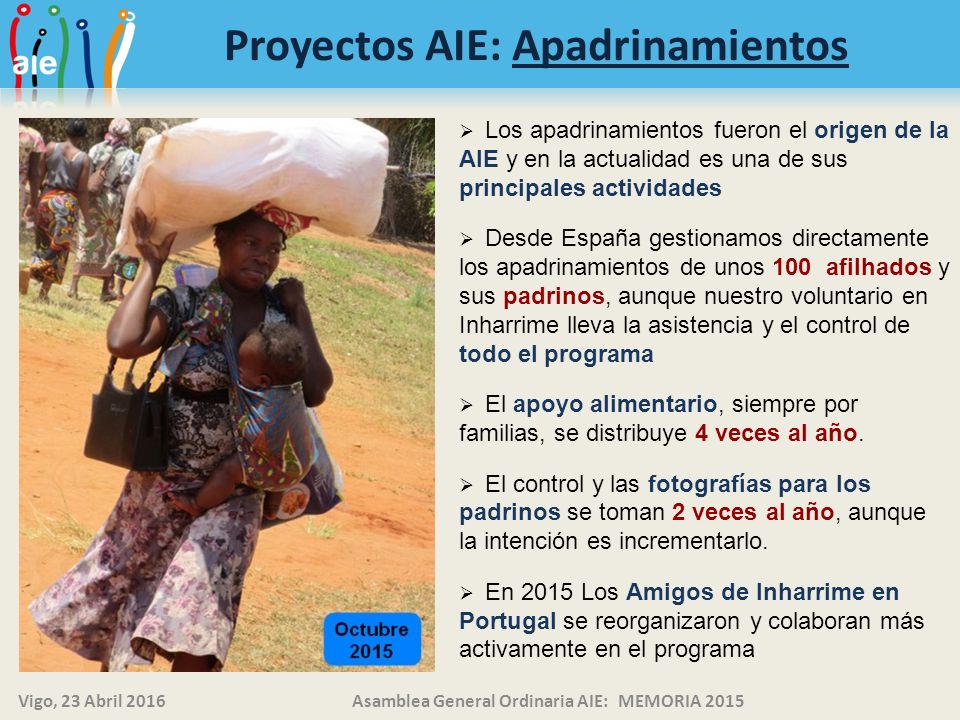 aie

Proyectos AIE: Apadrinamientos

Octubre 2015

➢ Los apadrinamientos fueron el origen de la AIE y en la actualidad es una de sus principales actividades

➢ Desde España gestionamos directamente los apadrinamientos de unos 100 afilhados y sus padrinos, aunque nuestro voluntario en Inharrime lleva la asistencia y el control de todo el programa

➢ El apoyo alimentario, siempre por familias, se distribuye 4 veces al año.

➢ El control y las fotografías para los padrinos se toman 2 veces al año, aunque la intención es incrementarlo.

➢ En 2015 Los Amigos de Inharrime en Portugal se reorganizaron y colaboran más activamente en el programa

Vigo, 23 Abril 2016

Asamblea General Ordinaria AIE: MEMORIA 2015